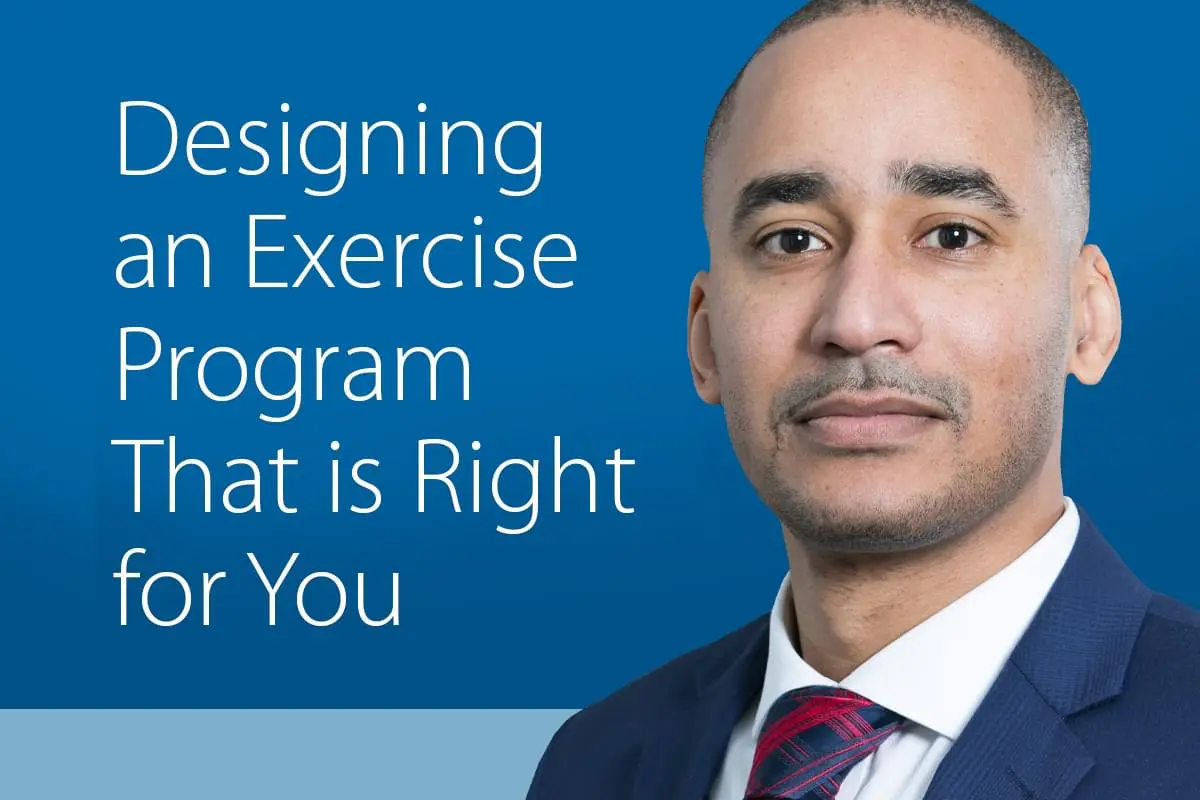 Designing an Exercise Program That is Right for You